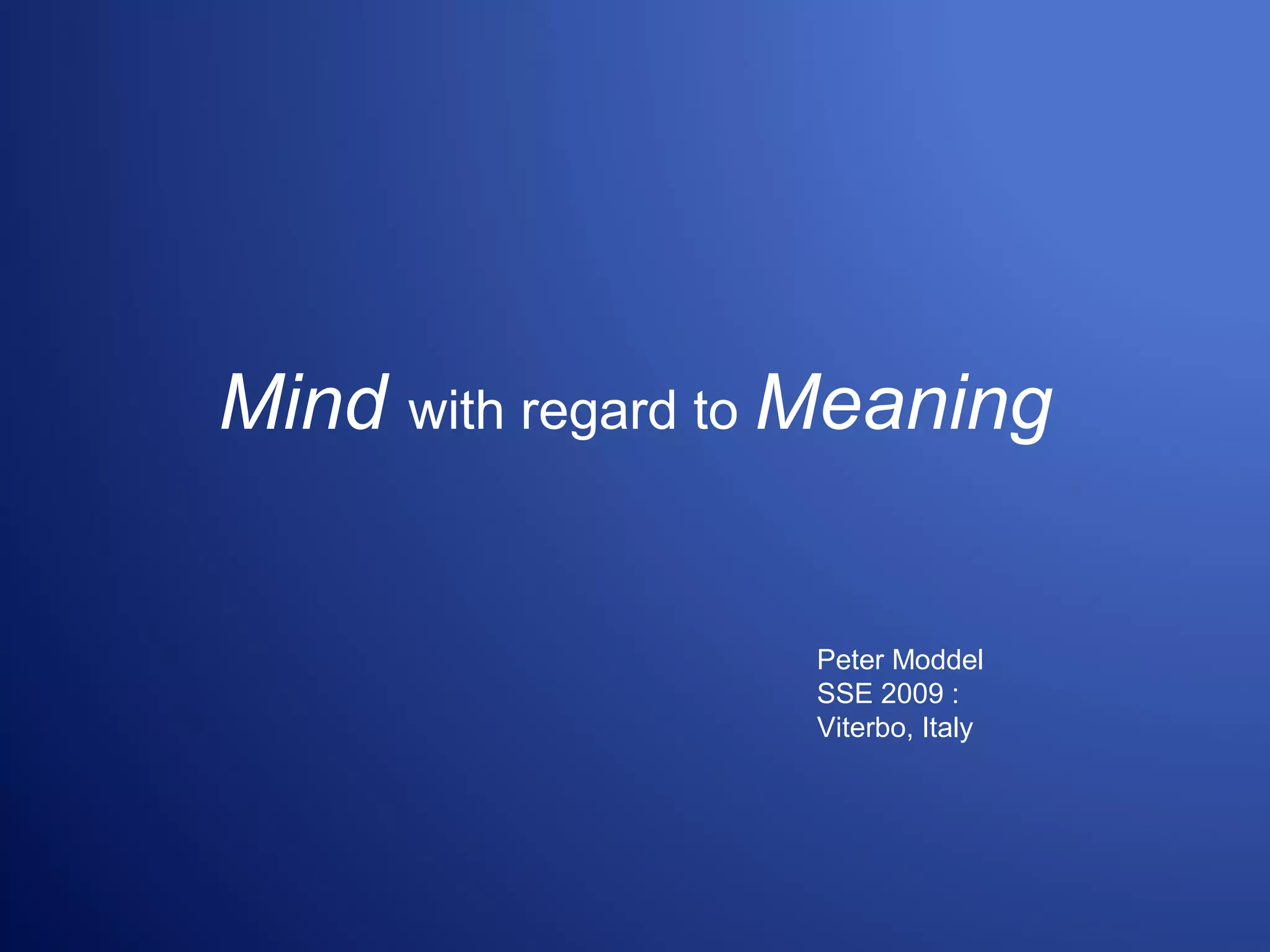 Mind with regard to Meaning

Peter Moddel
SSE 2009 :
Viterbo, Italy